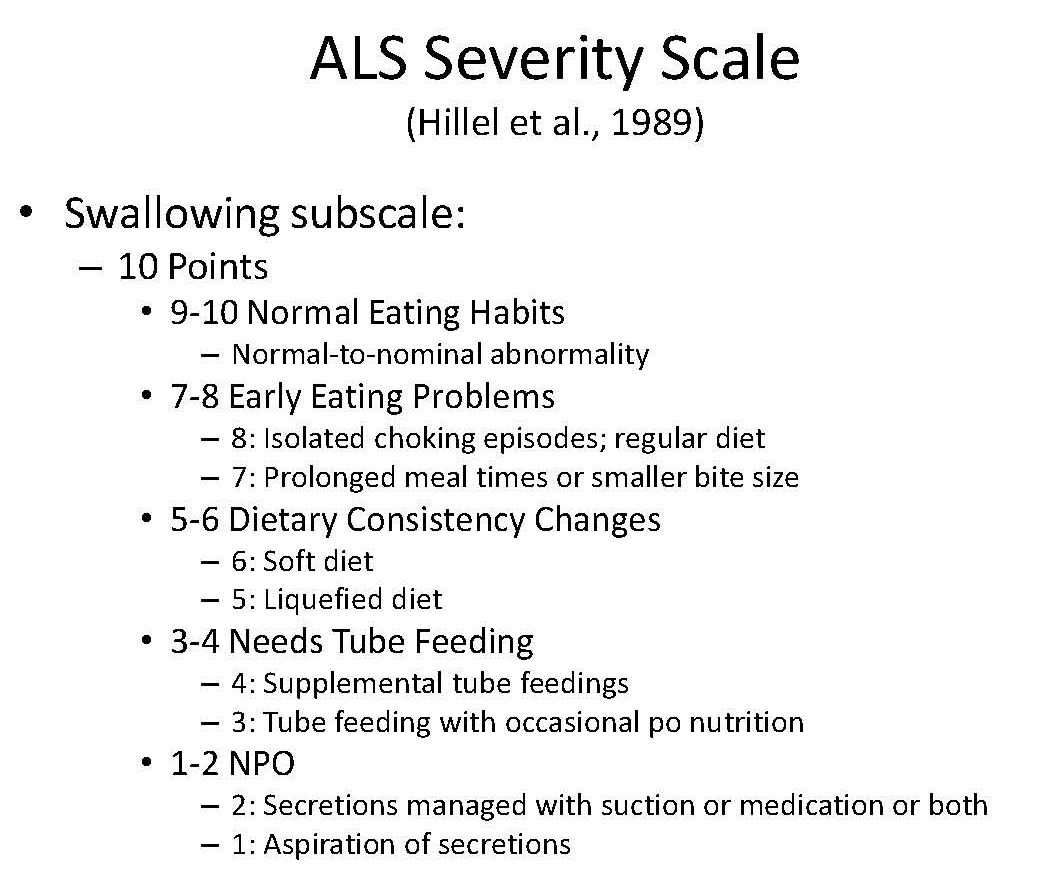 ALS Severity Scale
(Hillel et al., 1989)

• Swallowing subscale:
– 10 Points
• 9-10 Normal Eating Habits
– Normal-to-nominal abnormality
• 7-8 Early Eating Problems
– 8: Isolated choking episodes; regular diet
– 7: Prolonged meal times or smaller bite size
• 5-6 Dietary Consistency Changes
– 6: Soft diet
– 5: Liquefied diet
• 3-4 Needs Tube Feeding
– 4: Supplemental tube feedings
– 3: Tube feeding with occasional po nutrition
• 1-2 NPO
– 2: Secretions managed with suction or medication or both
– 1: Aspiration of secretions